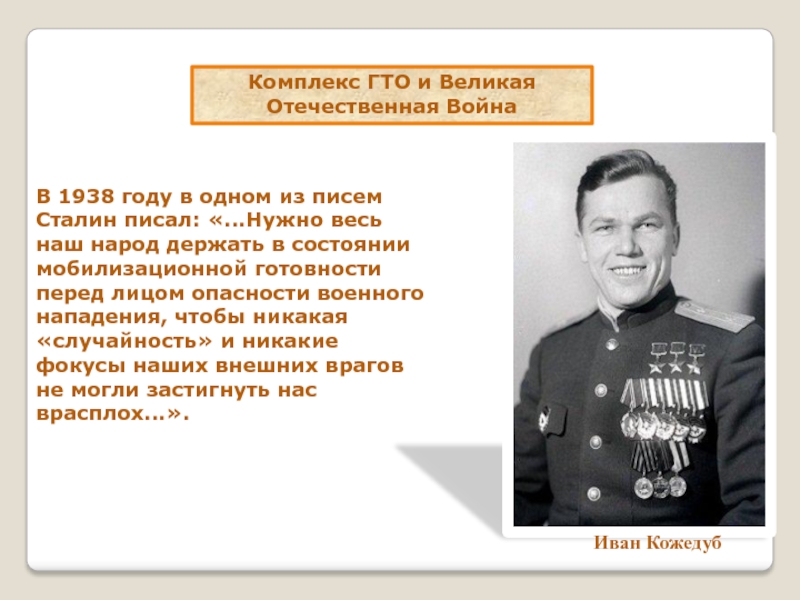 Комплекс ГТО и Великая Отечественная Война

В 1938 году в одном из писем Сталин писал: «...Нужно весь наш народ держать в состоянии мобилизационной готовности перед лицом опасности военного нападения, чтобы никакая «случайность» и никакие фокусы наших внешних врагов не могли застигнуть нас врасплох...».

Иван Кожедуб